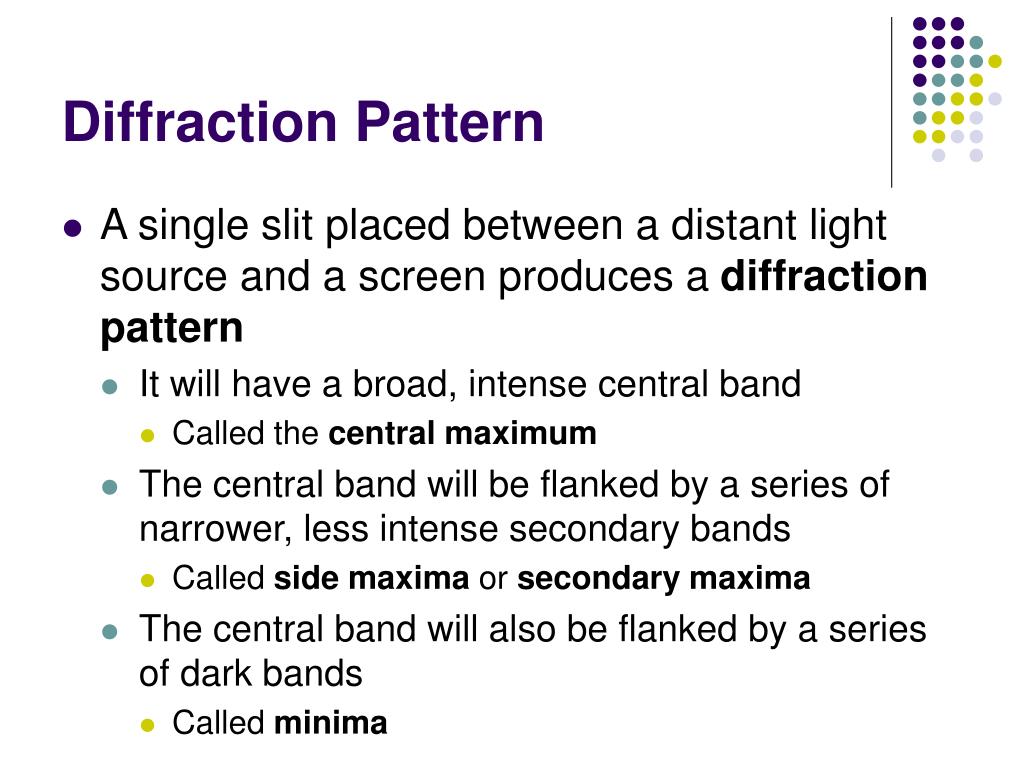 Diffraction Pattern

A single slit placed between a distant light source and a screen produces a diffraction pattern

It will have a broad, intense central band

Called the central maximum

The central band will be flanked by a series of narrower, less intense secondary bands

Called side maxima or secondary maxima

The central band will also be flanked by a series of dark bands

Called minima